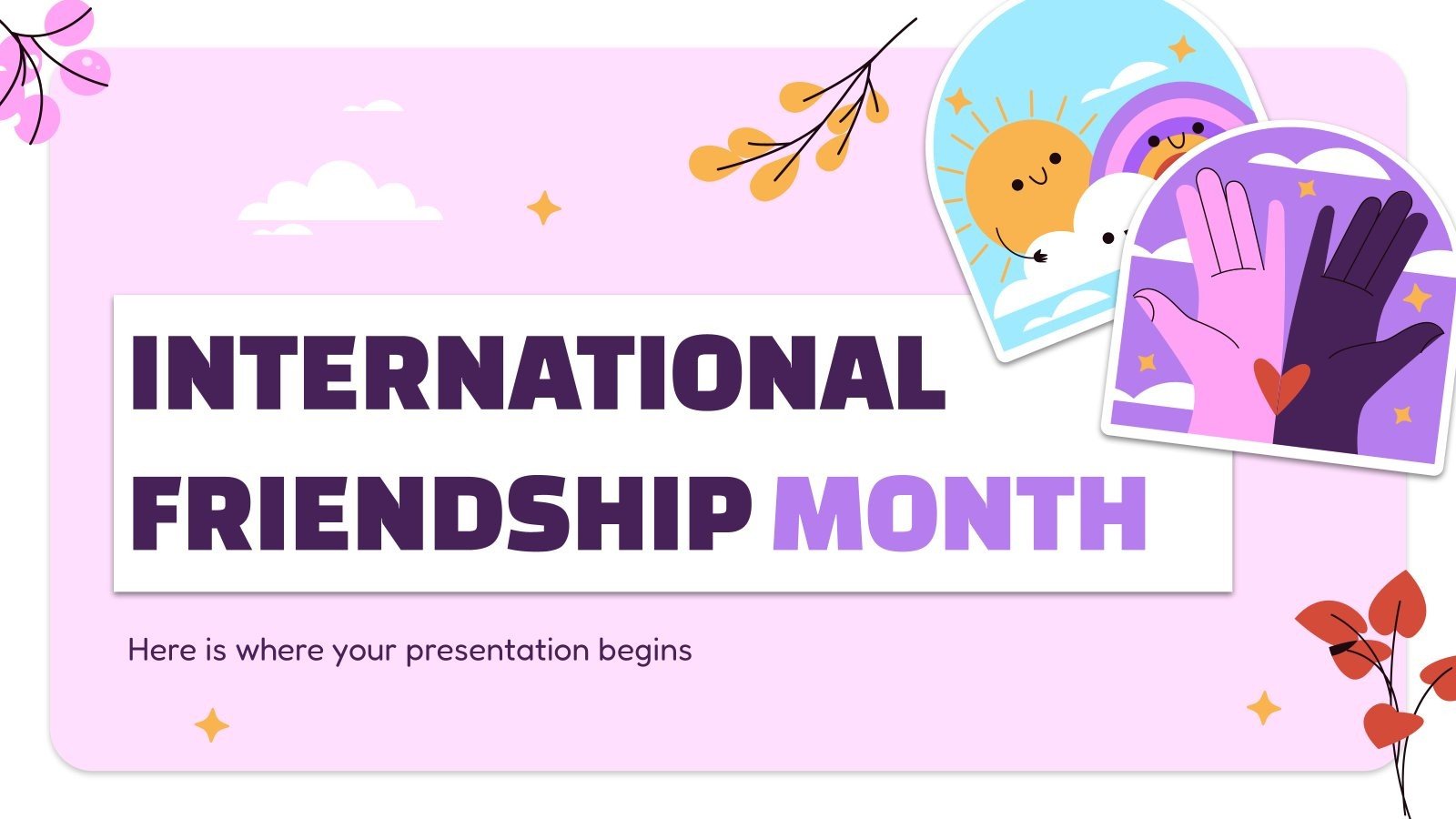 INTERNATIONAL FRIENDSHIP MONTH

Here is where your presentation begins